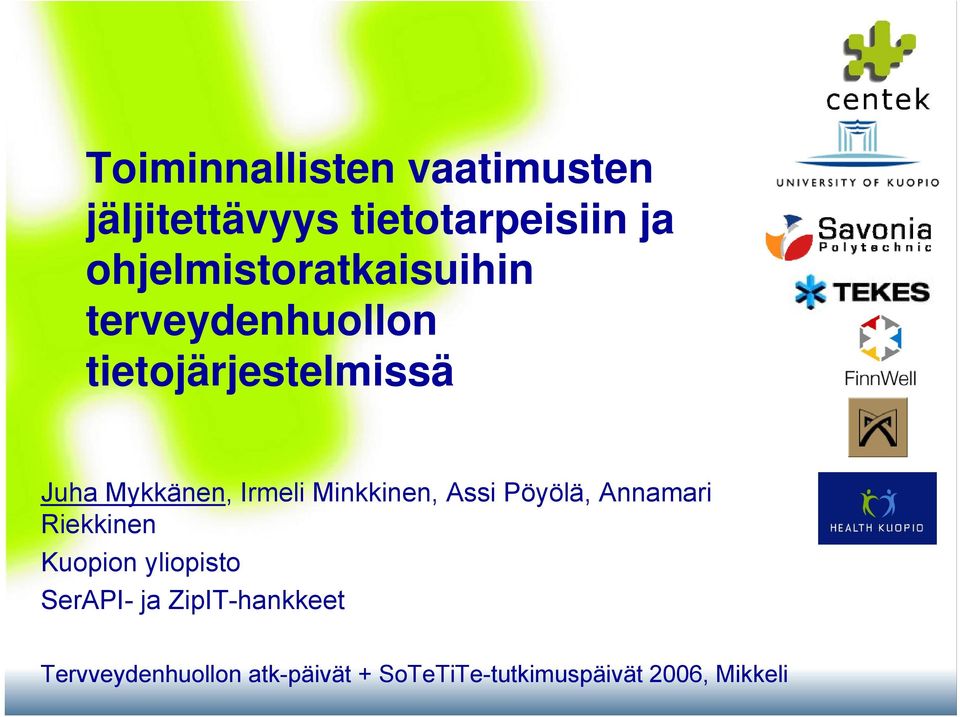 Toiminnallisten vaatimusten jäljitettävyys tietotarpeisiin ja ohjelmistoratkaisuihin terveydenhuollon tietojärjestelmissä

Juha Mykkänen, Irmeli Minkkinen, Assi Pöyölä, Annamari Riekkinen
Kuopion yliopisto
SerAPI- ja ZipIT-hankkeet

Tervveydenhuollon atk-päivät + SoTeTiTe-tutkimuspäivät 2006, Mikkeli

centek
UNIVERSITY OF KUOPIO
Savonia Polytechnic
TEKES
FinnWell
HEALTH KUOPIO